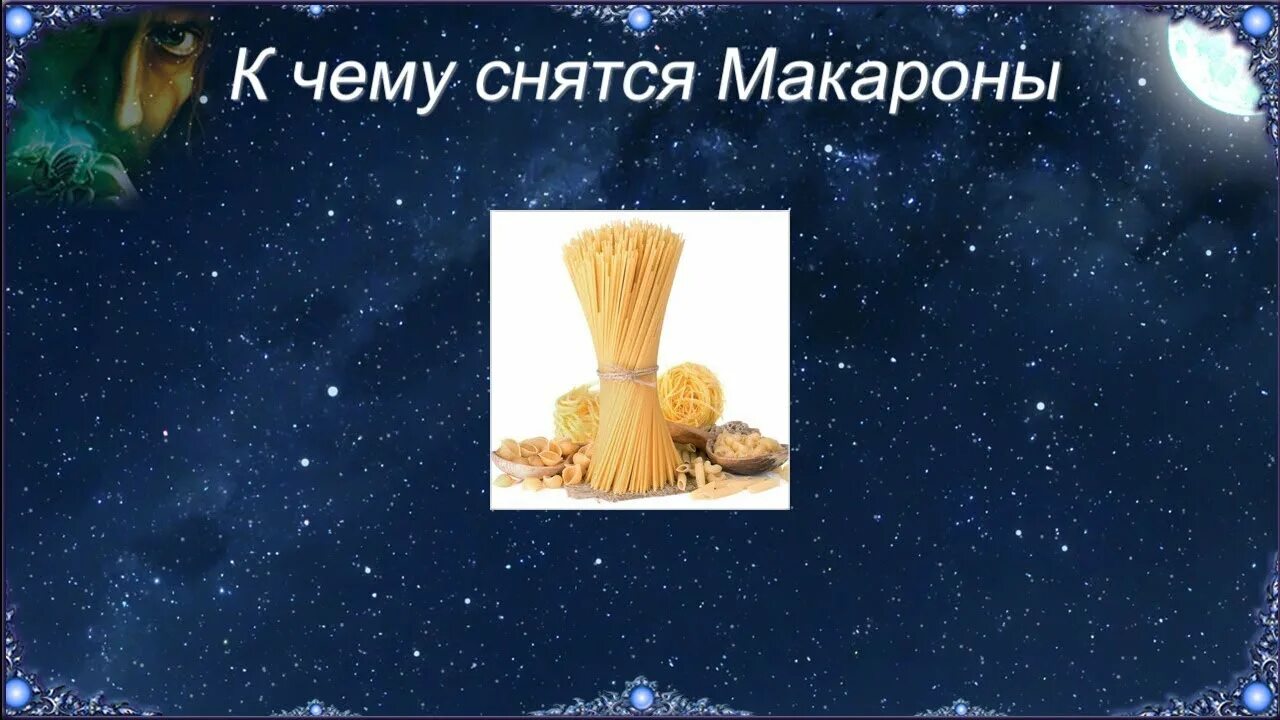 К чему снятся Макароны